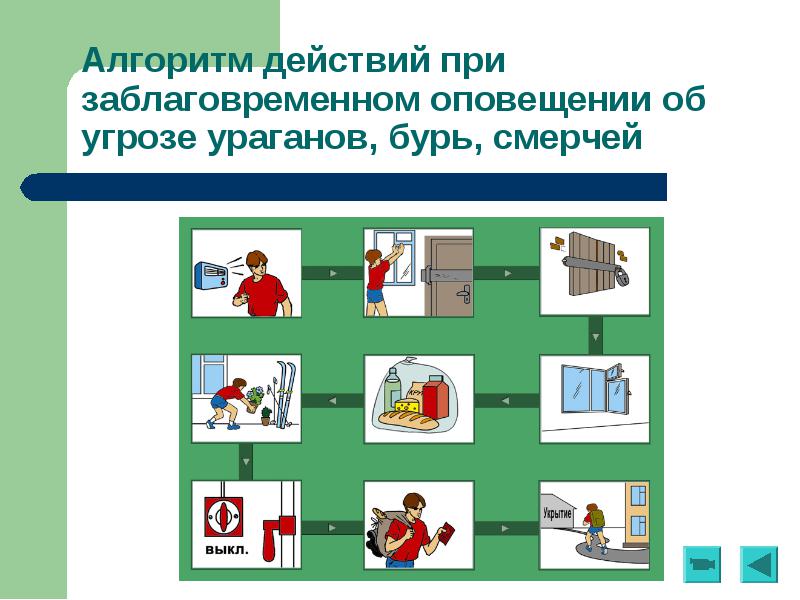 Алгоритм действий при заблаговременном оповещении об угрозе ураганов, бурь, смерчей

выкл.

Укрытие